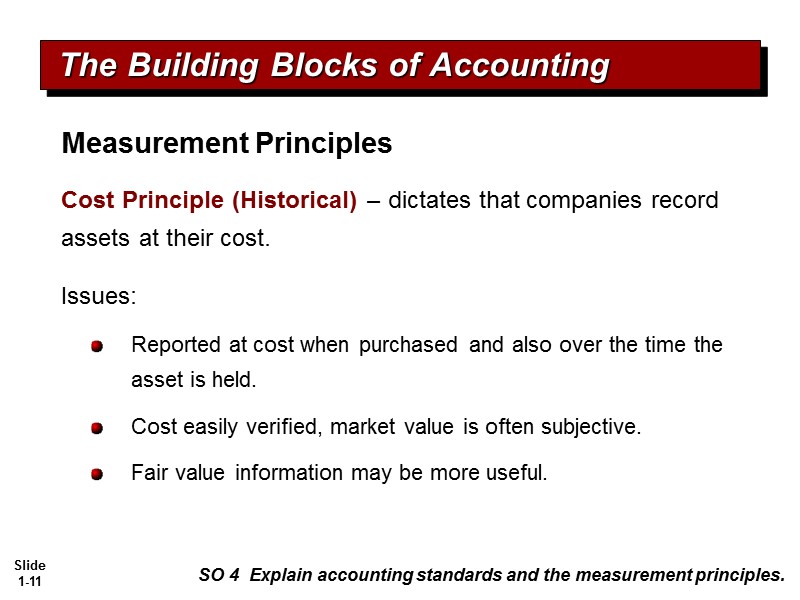 The Building Blocks of Accounting

Measurement Principles

Cost Principle (Historical) – dictates that companies record assets at their cost.

Issues:

Reported at cost when purchased and also over the time the asset is held.

Cost easily verified, market value is often subjective.

Fair value information may be more useful.

Slide 1-11

SO 4 Explain accounting standards and the measurement principles.